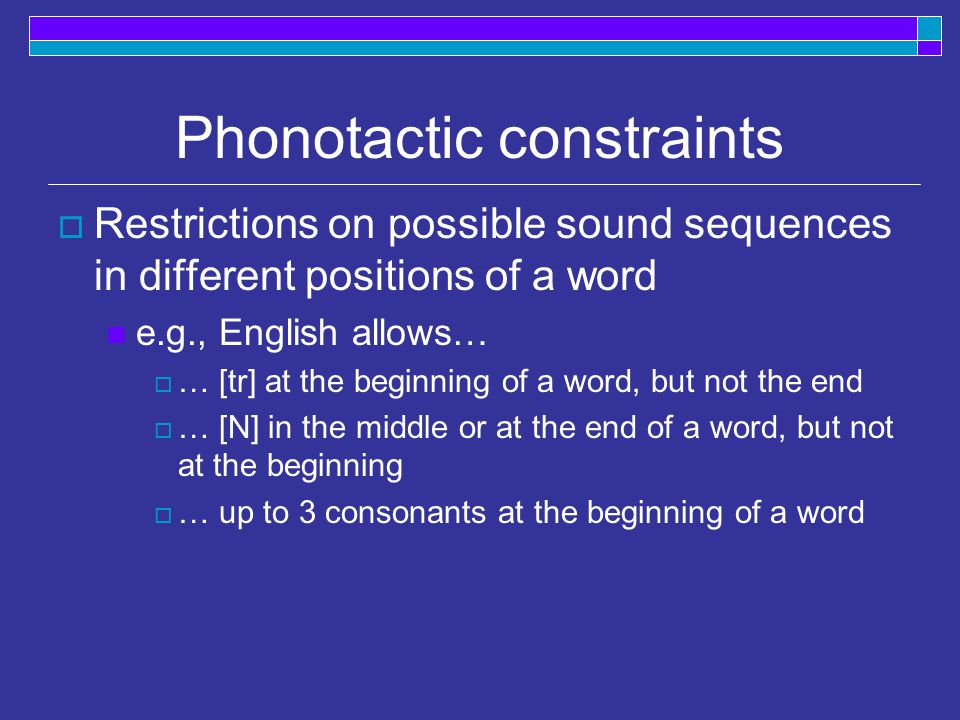 Phonotactic constraints

Restrictions on possible sound sequences in different positions of a word

e.g., English allows…

… [tr] at the beginning of a word, but not the end

… [N] in the middle or at the end of a word, but not at the beginning

… up to 3 consonants at the beginning of a word